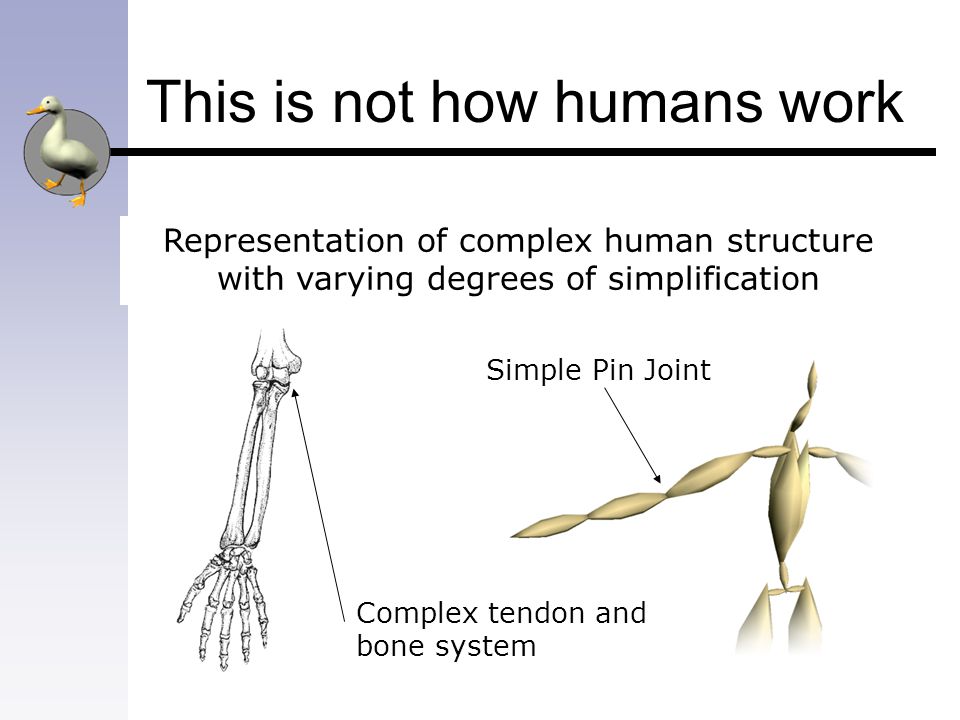 This is not how humans work

Representation of complex human structure with varying degrees of simplification

Simple Pin Joint

Complex tendon and bone system